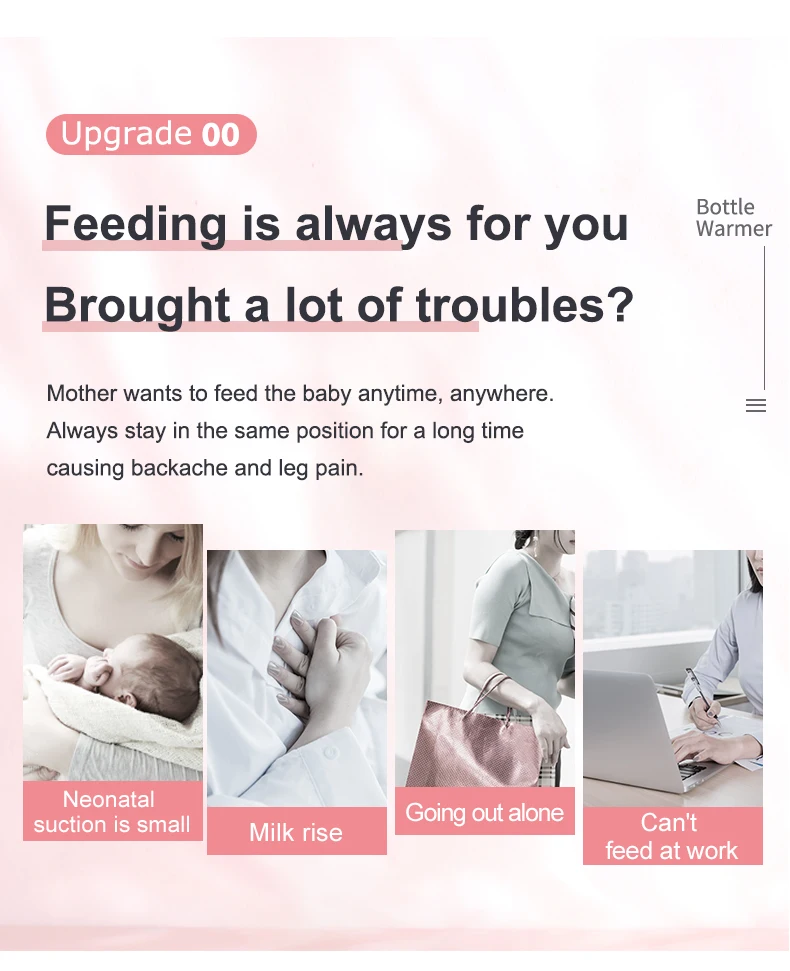 Upgrade 00

Feeding is always for you

Brought a lot of troubles?

Bottle Warmer

Mother wants to feed the baby anytime, anywhere. Always stay in the same position for a long time causing backache and leg pain.

Neonatal suction is small

Milk rise

Going out alone

Can't feed at work